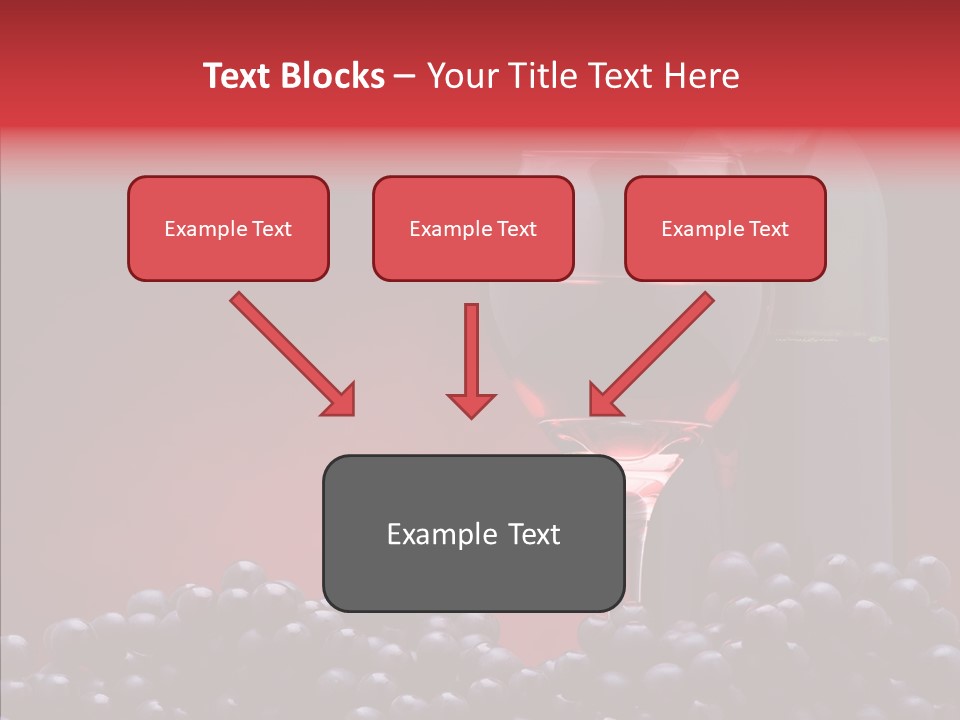 Text Blocks – Your Title Text Here

Example Text

Example Text

Example Text

Example Text